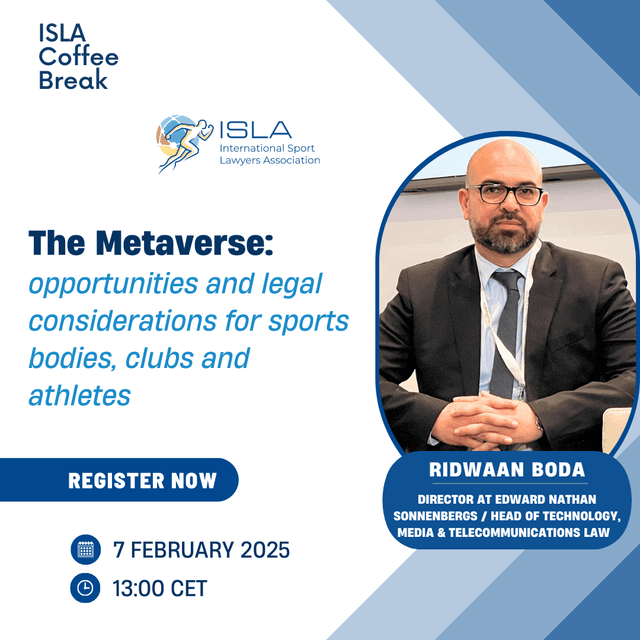 ISLA Coffee Break

ISLA
International Sport Lawyers Association

The Metaverse:
opportunities and legal considerations for sports bodies, clubs and athletes

REGISTER NOW

7 FEBRUARY 2025

13:00 CET

RIDWAAN BODA

DIRECTOR AT EDWARD NATHAN SONNENBERGS / HEAD OF TECHNOLOGY, MEDIA & TELECOMMUNICATIONS LAW